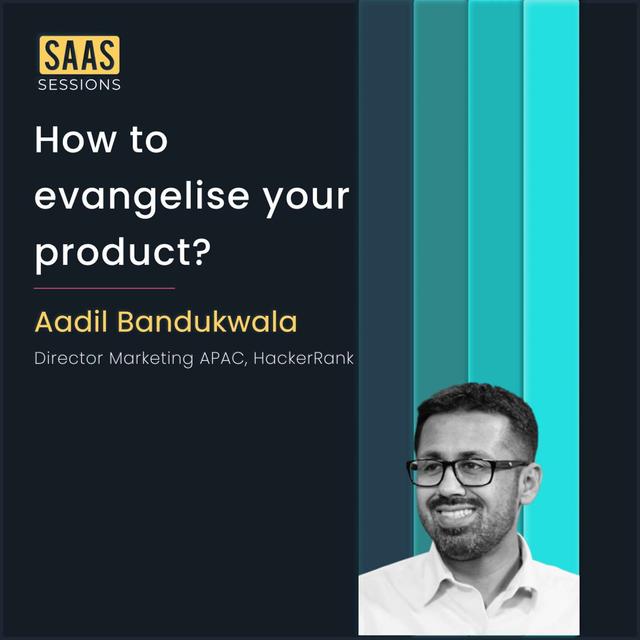 SAAS
SESSIONS

How to evangelise your product?

Aadil Bandukwala

Director Marketing APAC, HackerRank